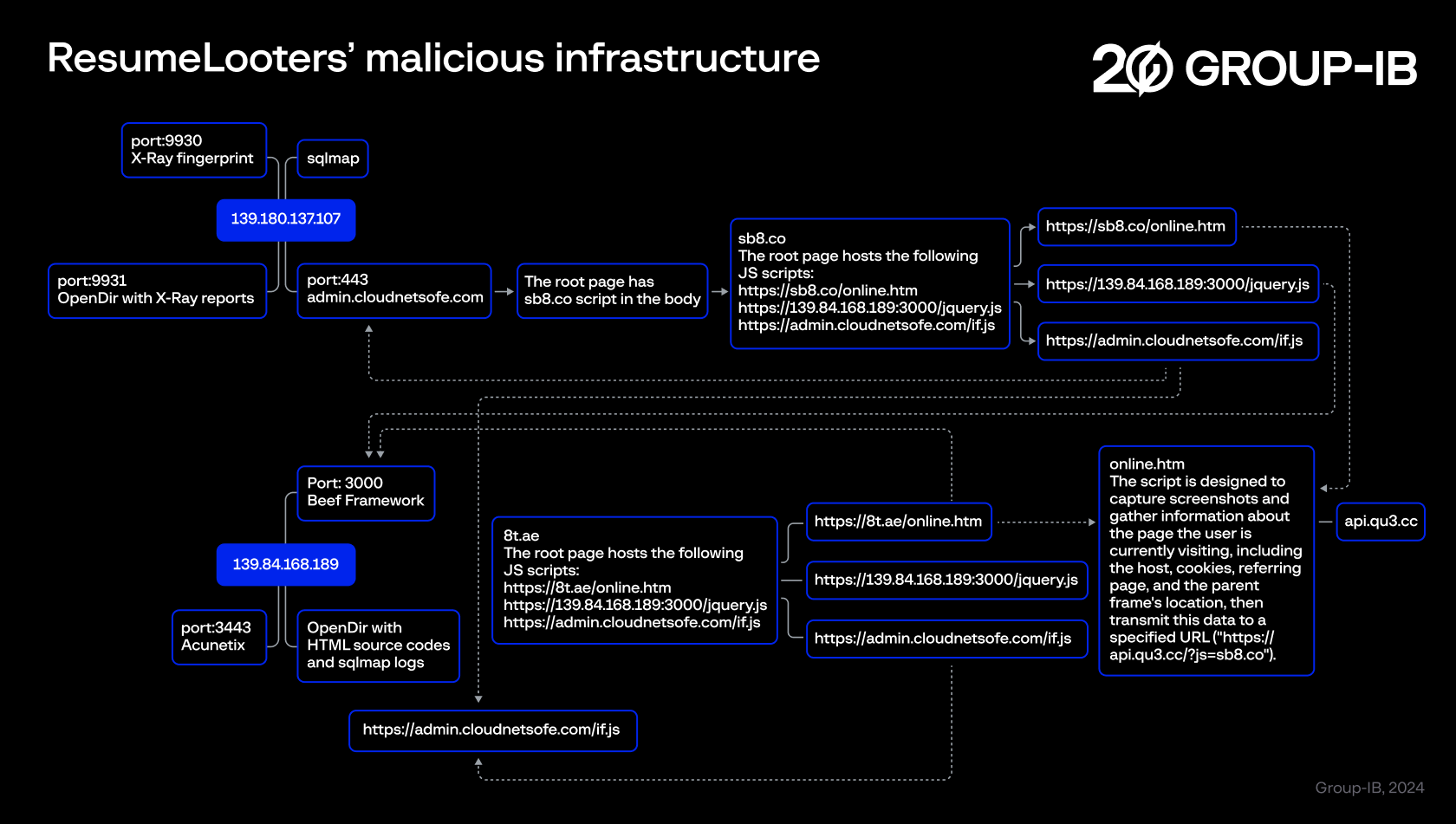 ResumeLooters' malicious infrastructure

20 GROUP-IB

port:9930
X-Ray fingerprint

sqlmap

139.180.137.107

port:9931
OpenDir with X-Ray reports

port:443
admin.cloudnetsofe.com

The root page has sb8.co script in the body

sb8.co
The root page hosts the following JS scripts:
https://sb8.co/online.htm
https://139.84.168.189:3000/jquery.js
https://admin.cloudnetsofe.com/if.js

https://sb8.co/online.htm

https://139.84.168.189:3000/jquery.js

https://admin.cloudnetsofe.com/if.js

Port: 3000
Beef Framework

139.84.168.189

port:3443
Acunetix

OpenDir with HTML source codes and sqlmap logs

8t.ae
The root page hosts the following JS scripts:
https://8t.ae/online.htm
https://139.84.168.189:3000/jquery.js
https://admin.cloudnetsofe.com/if.js

https://8t.ae/online.htm

https://139.84.168.189:3000/jquery.js

https://admin.cloudnetsofe.com/if.js

online.htm
The script is designed to capture screenshots and gather information about the page the user is currently visiting, including the host, cookies, referring page, and the parent frame's location, then transmit this data to a specified URL ("https://api.qu3.cc/?js=sb8.co").

api.qu3.cc

https://admin.cloudnetsofe.com/if.js

Group-IB, 2024